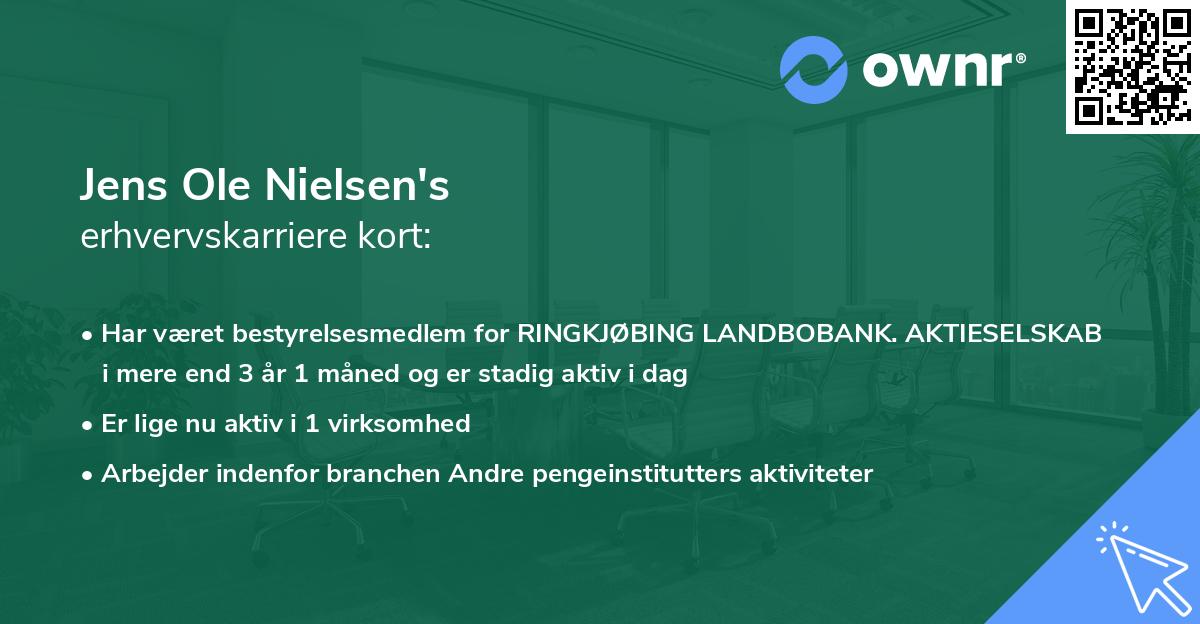 ownr®

Jens Ole Nielsen's
erhvervskarriere kort:

• Har været bestyrelsesmedlem for RINGKJØBING LANDBOBANK. AKTIESELSKAB i mere end 3 år 1 måned og er stadig aktiv i dag
• Er lige nu aktiv i 1 virksomhed
• Arbejder indenfor branchen Andre pengeinstitutters aktiviteter